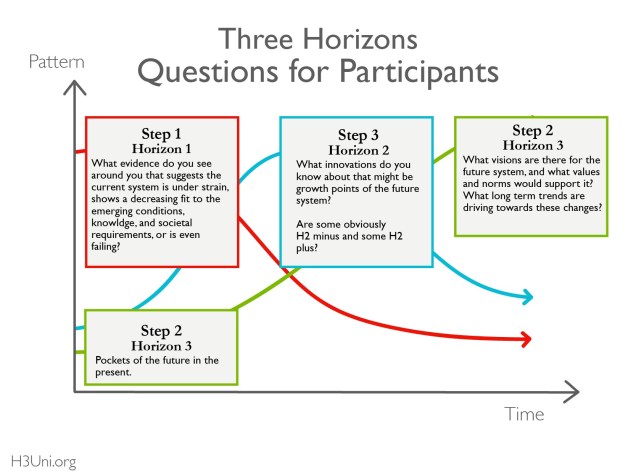 Three Horizons
Questions for Participants

Pattern

Step 1
Horizon 1
What evidence do you see around you that suggests the current system is under strain, shows a decreasing fit to the emerging conditions, knowldge, and societal requirements, or is even failing?

Step 3
Horizon 2
What innovations do you know about that might be growth points of the future system?

Are some obviously H2 minus and some H2 plus?

Step 2
Horizon 3
What visions are there for the future system, and what values and norms would support it? What long term trends are driving towards these changes?

Step 2
Horizon 3
Pockets of the future in the present.

Time

H3Uni.org